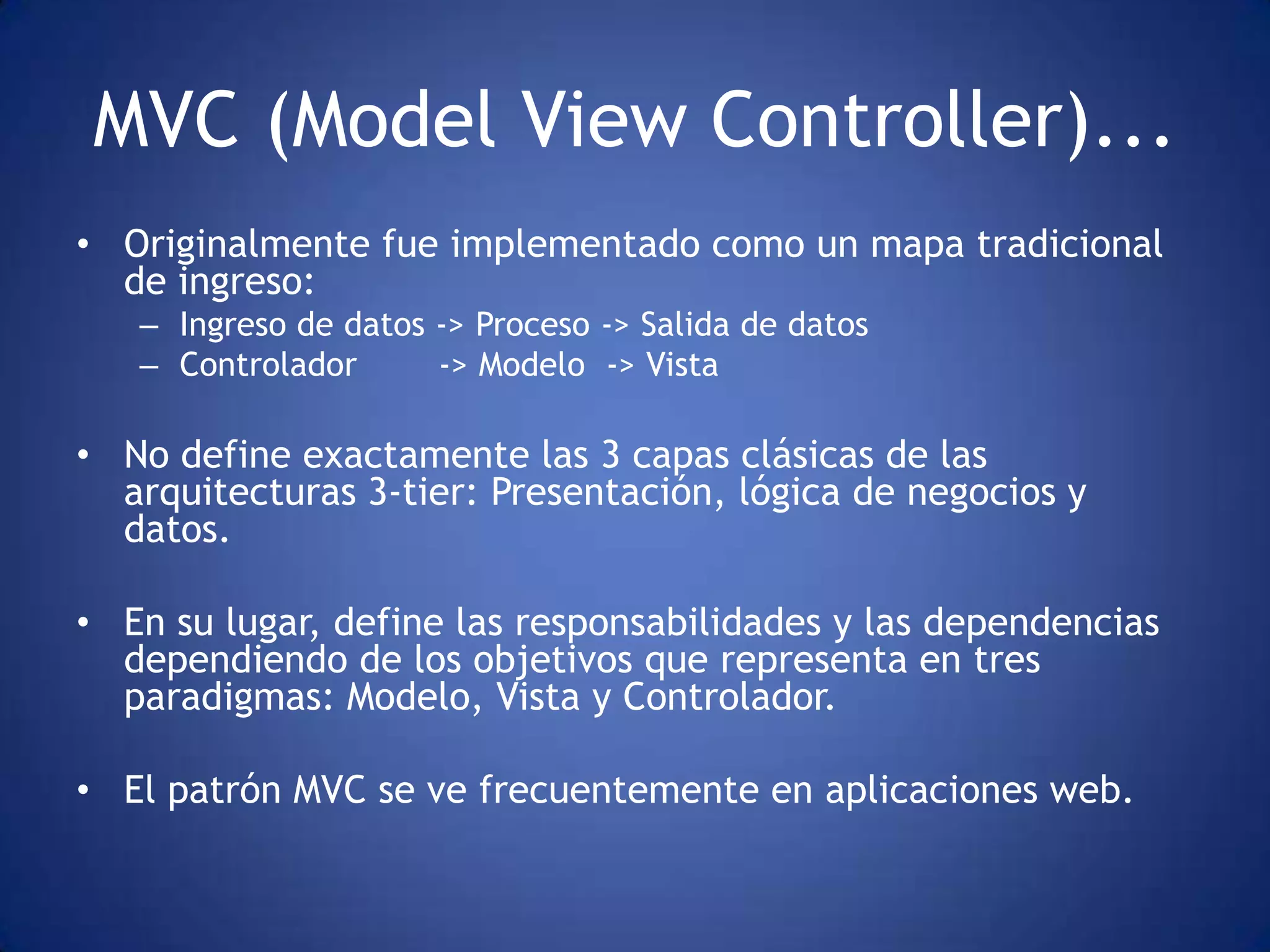 MVC (Model View Controller)...

• Originalmente fue implementado como un mapa tradicional de ingreso:
– Ingreso de datos -> Proceso -> Salida de datos
– Controlador -> Modelo -> Vista

• No define exactamente las 3 capas clásicas de las arquitecturas 3-tier: Presentación, lógica de negocios y datos.

• En su lugar, define las responsabilidades y las dependencias dependiendo de los objetivos que representa en tres paradigmas: Modelo, Vista y Controlador.

• El patrón MVC se ve frecuentemente en aplicaciones web.